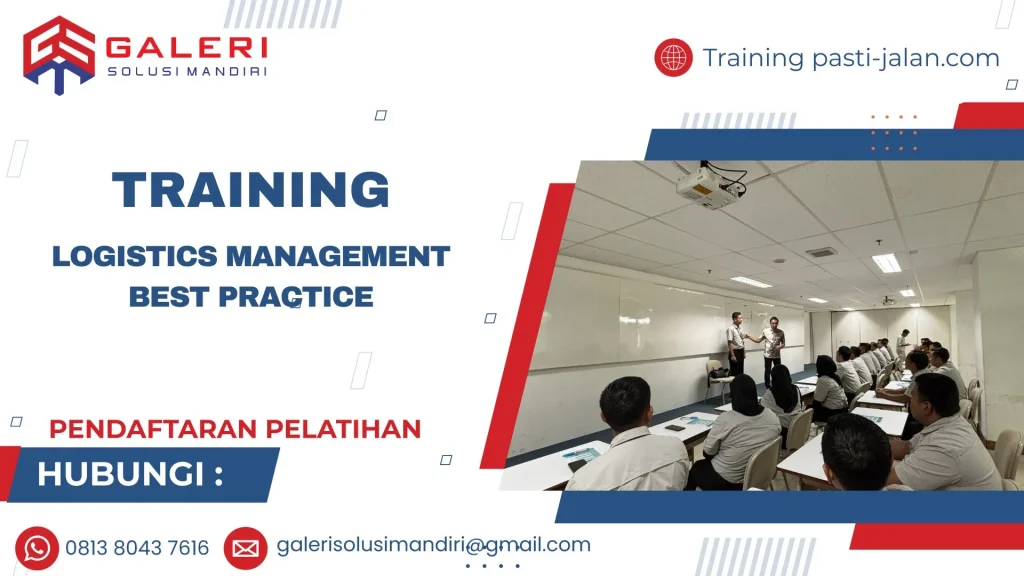 GALERI
SOLUSI MANDIRI

Training pasti-jalan.com

TRAINING

LOGISTICS MANAGEMENT BEST PRACTICE

PENDAFTARAN PELATIHAN

HUBUNGI :

0813 8043 7616

galerisolusimandiri@gmail.com